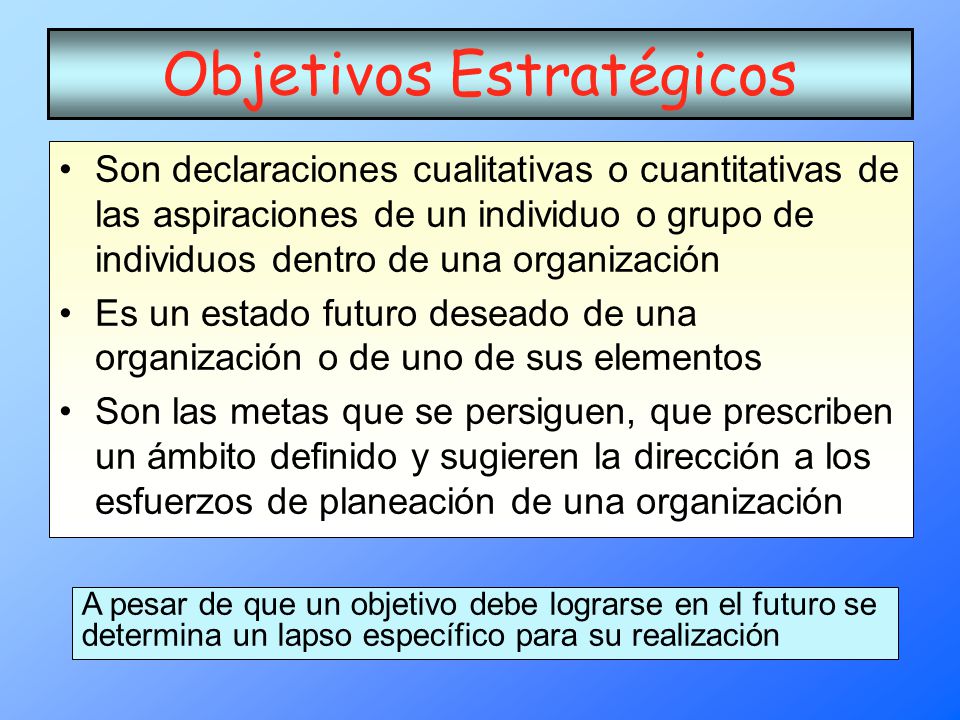 Objetivos Estratégicos

• Son declaraciones cualitativas o cuantitativas de las aspiraciones de un individuo o grupo de individuos dentro de una organización
• Es un estado futuro deseado de una organización o de uno de sus elementos
• Son las metas que se persiguen, que prescriben un ámbito definido y sugieren la dirección a los esfuerzos de planeación de una organización

A pesar de que un objetivo debe lograrse en el futuro se determina un lapso específico para su realización